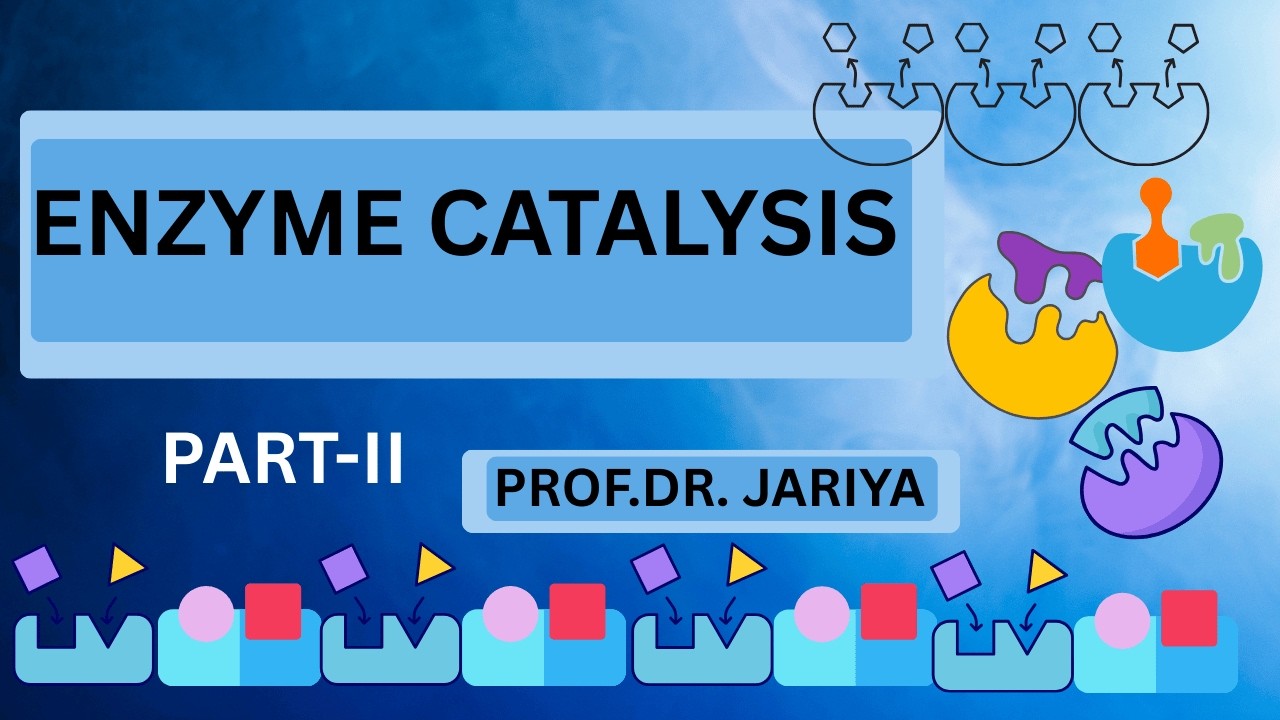 ENZYME CATALYSIS

PART-II

PROF.DR. JARIYA